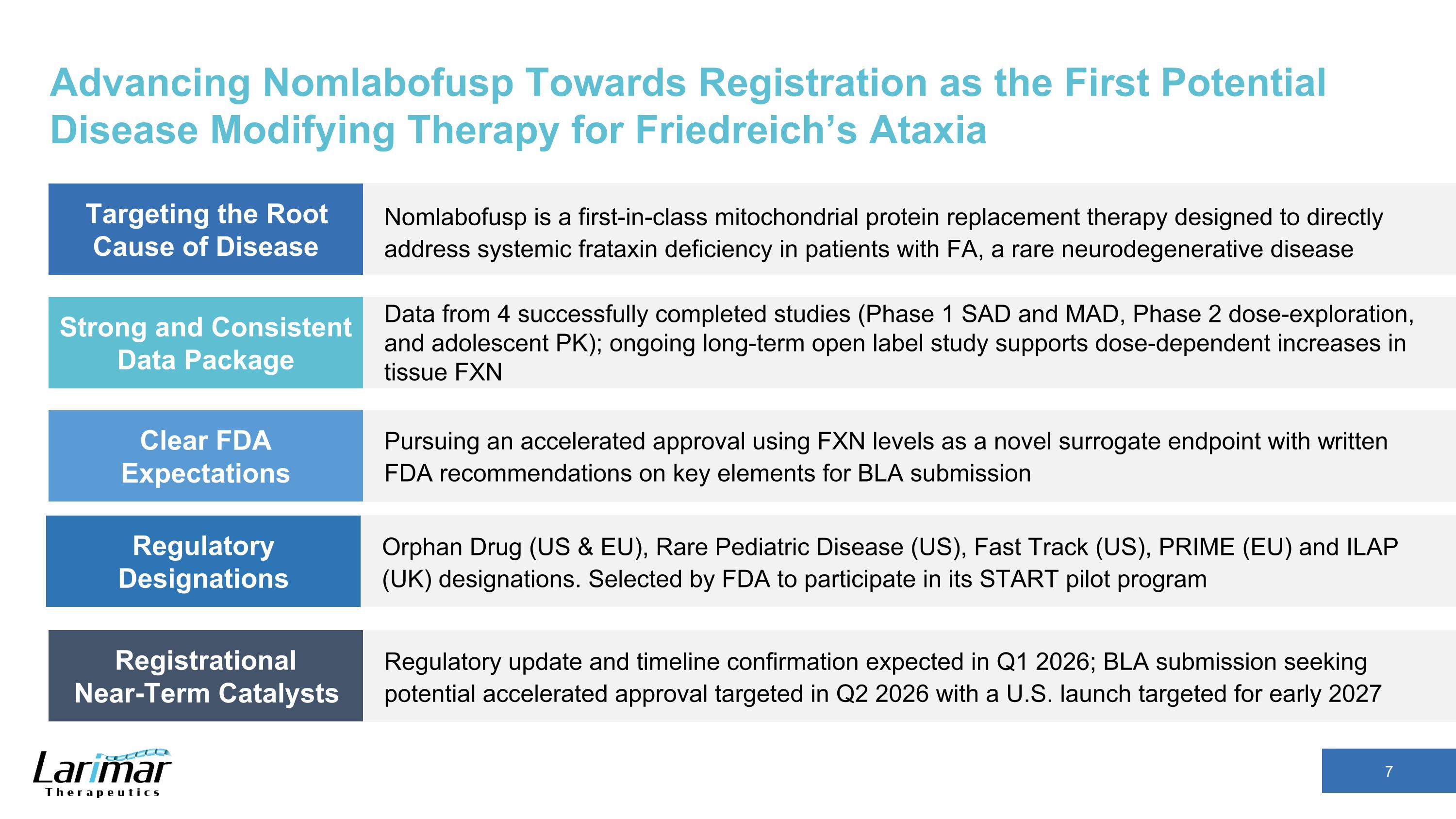 Advancing Nomlabofusp Towards Registration as the First Potential Disease Modifying Therapy for Friedreich's Ataxia

Targeting the Root Cause of Disease

Nomlabofusp is a first-in-class mitochondrial protein replacement therapy designed to directly address systemic frataxin deficiency in patients with FA, a rare neurodegenerative disease

Strong and Consistent Data Package

Data from 4 successfully completed studies (Phase 1 SAD and MAD, Phase 2 dose-exploration, and adolescent PK); ongoing long-term open label study supports dose-dependent increases in tissue FXN

Clear FDA Expectations

Pursuing an accelerated approval using FXN levels as a novel surrogate endpoint with written FDA recommendations on key elements for BLA submission

Regulatory Designations

Orphan Drug (US & EU), Rare Pediatric Disease (US), Fast Track (US), PRIME (EU) and ILAP (UK) designations. Selected by FDA to participate in its START pilot program

Registrational Near-Term Catalysts

Regulatory update and timeline confirmation expected in Q1 2026; BLA submission seeking potential accelerated approval targeted in Q2 2026 with a U.S. launch targeted for early 2027

Larimar Therapeutics

7